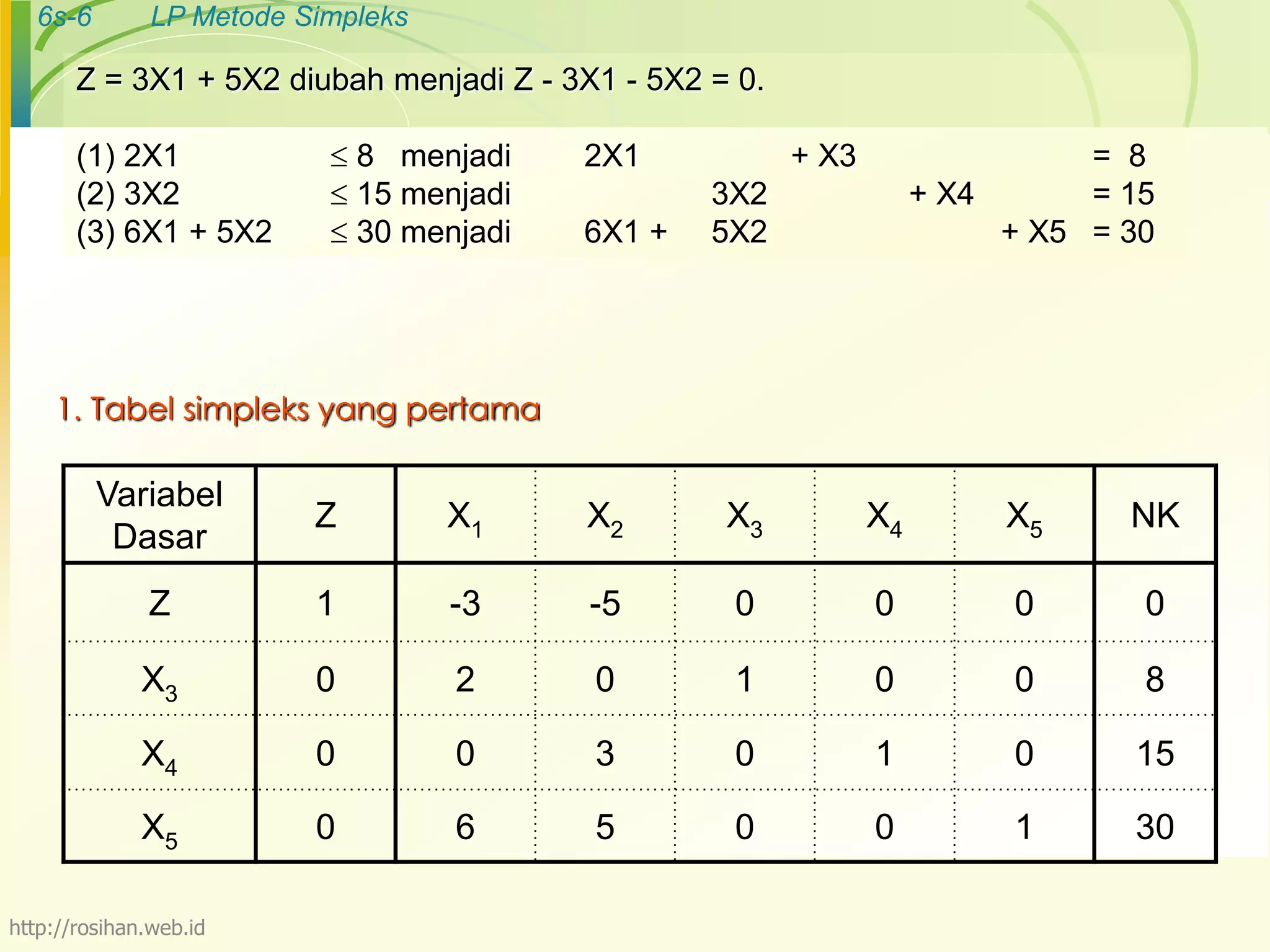 6s-6 LP Metode Simpleks

Z = 3X1 + 5X2 diubah menjadi Z - 3X1 - 5X2 = 0.

(1) 2X1 $\leq$ 8 menjadi 2X1 + X3 = 8
(2) 3X2 $\leq$ 15 menjadi 3X2 + X4 = 15
(3) 6X1 + 5X2 $\leq$ 30 menjadi 6X1 + 5X2 + X5 = 30

1. Tabel simpleks yang pertama

| Variabel Dasar | Z | $X_1$ | $X_2$ | $X_3$ | $X_4$ | $X_5$ | NK |
|---|---|---|---|---|---|---|---|
| Z | 1 | -3 | -5 | 0 | 0 | 0 | 0 |
| $X_3$ | 0 | 2 | 0 | 1 | 0 | 0 | 8 |
| $X_4$ | 0 | 0 | 3 | 0 | 1 | 0 | 15 |
| $X_5$ | 0 | 6 | 5 | 0 | 0 | 1 | 30 |

http://rosihan.web.id